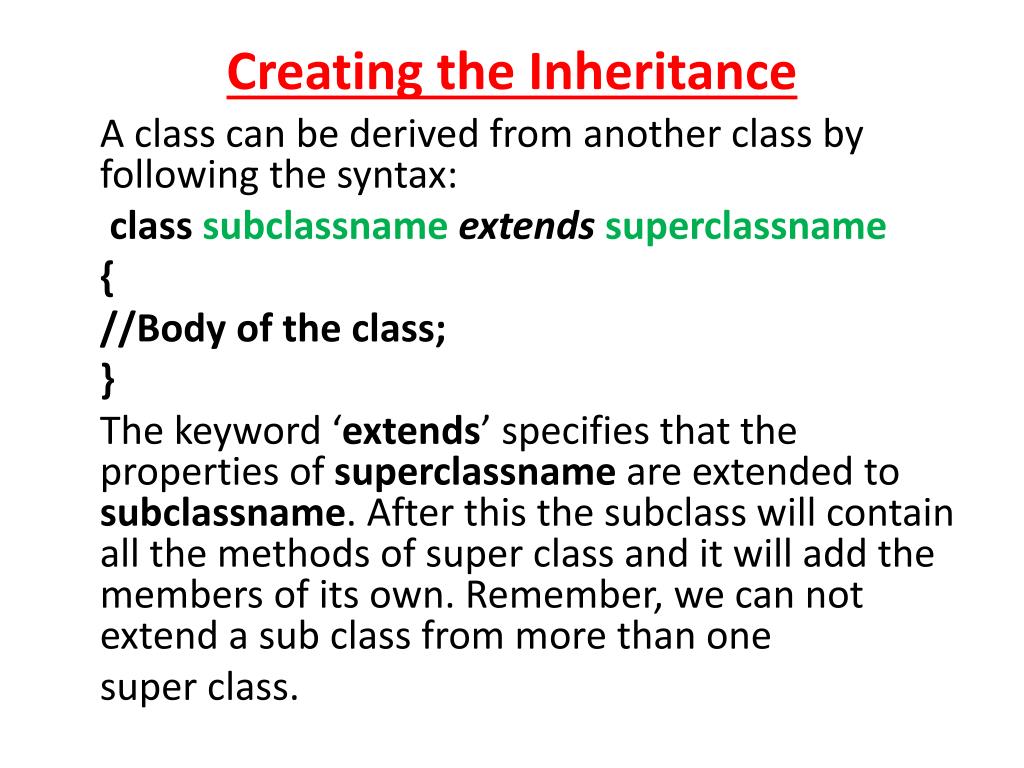 Creating the Inheritance

A class can be derived from another class by following the syntax:

class subclassname extends superclassname
{
//Body of the class;
}

The keyword ‘extends’ specifies that the properties of superclassname are extended to subclassname. After this the subclass will contain all the methods of super class and it will add the members of its own. Remember, we can not extend a sub class from more than one super class.